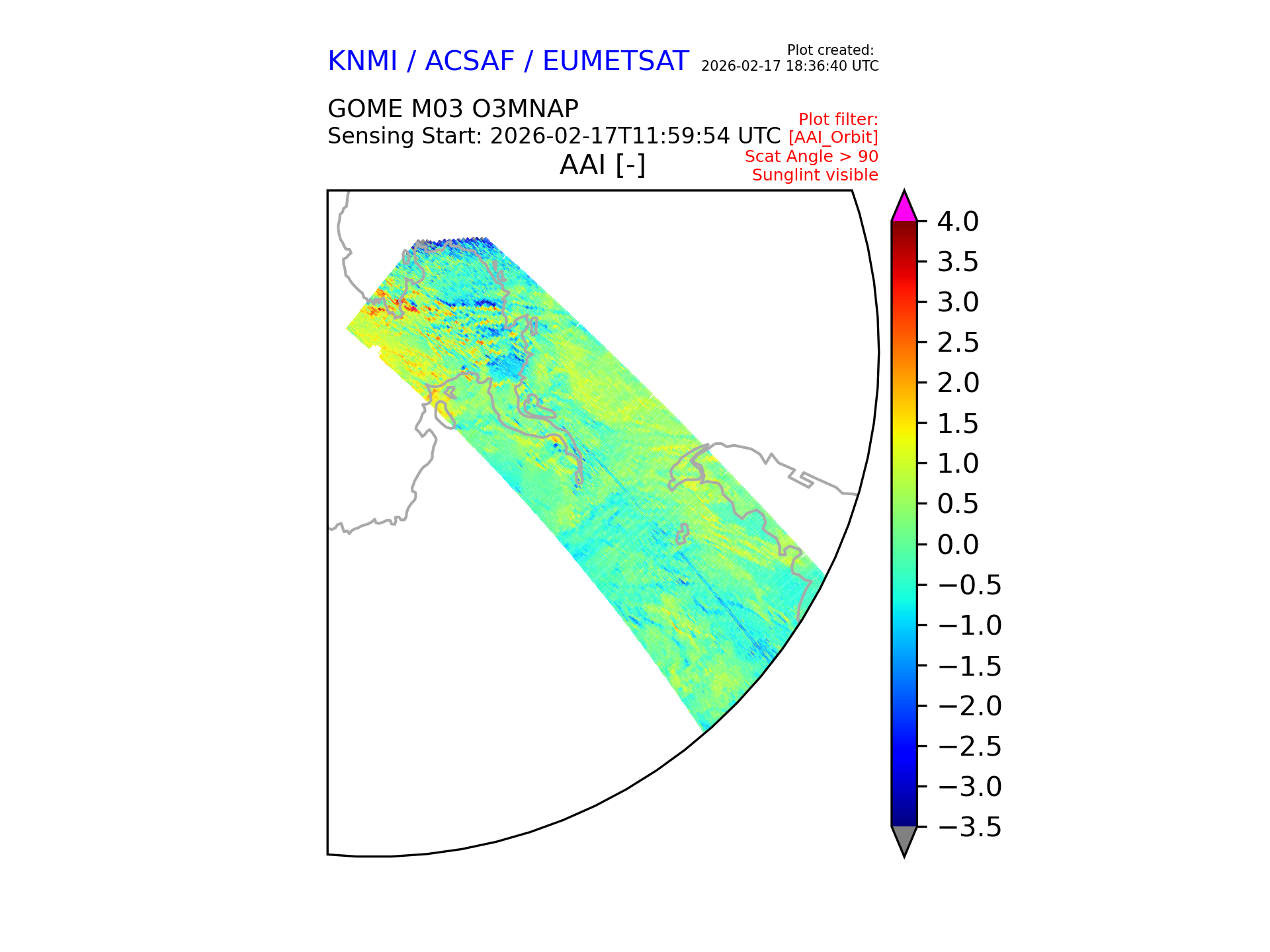 KNMI / ACSAF / EUMETSAT

Plot created:
2026-02-17 18:36:40 UTC

GOME M03 O3MNAP
Sensing Start: 2026-02-17T11:59:54 UTC

Plot filter:
[AAI_Orbit]
Scat Angle > 90
Sunglint visible

AAI [-]

4.0
3.5
3.0
2.5
2.0
1.5
1.0
0.5
0.0
−0.5
−1.0
−1.5
−2.0
−2.5
−3.0
−3.5